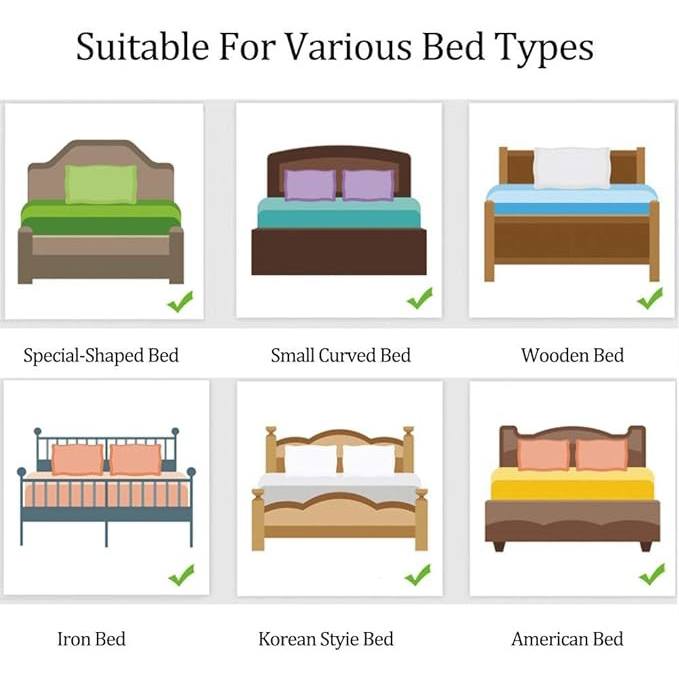 Suitable For Various Bed Types

Special-Shaped Bed

Small Curved Bed

Wooden Bed

Iron Bed

Korean Styie Bed

American Bed